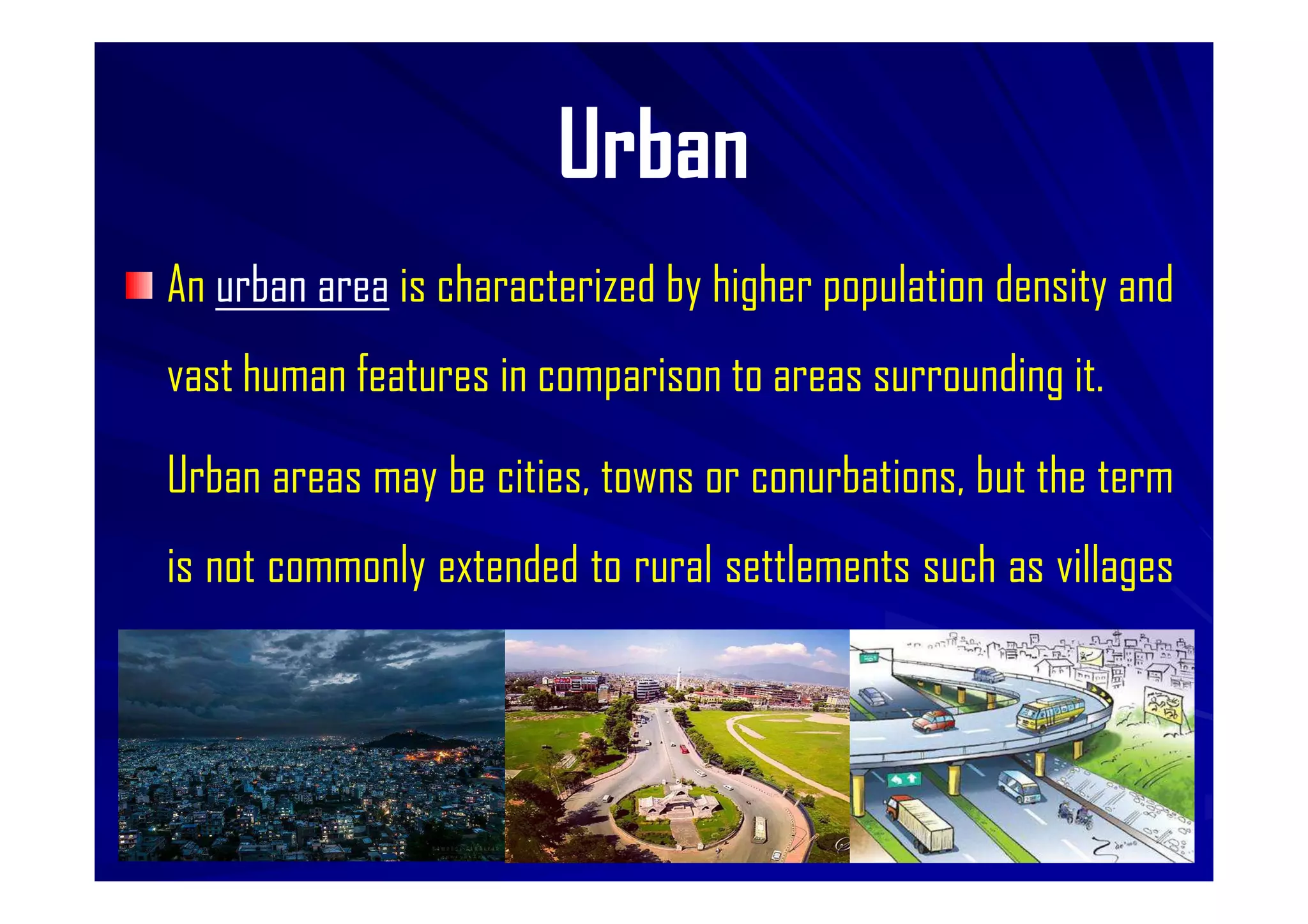 Urban

An urban area is characterized by higher population density and vast human features in comparison to areas surrounding it.

Urban areas may be cities, towns or conurbations, but the term is not commonly extended to rural settlements such as villages